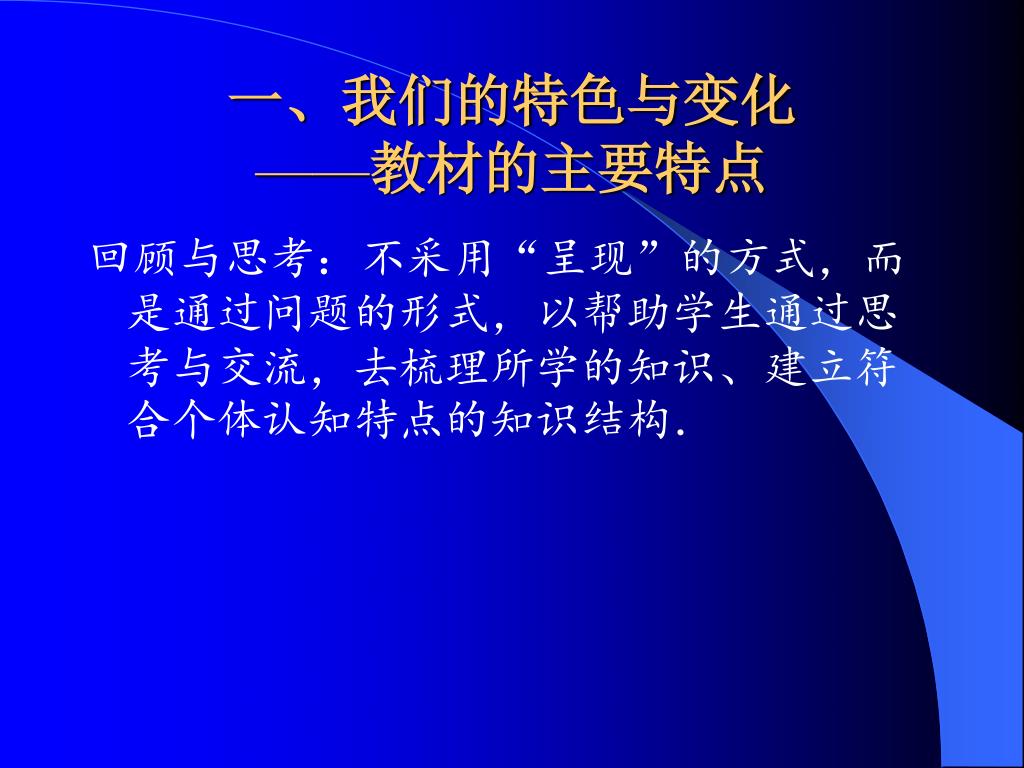 一、我们的特色与变化
——教材的主要特点

回顾与思考：不采用“呈现”的方式，而是通过问题的形式，以帮助学生通过思考与交流，去梳理所学的知识、建立符合个体认知特点的知识结构.